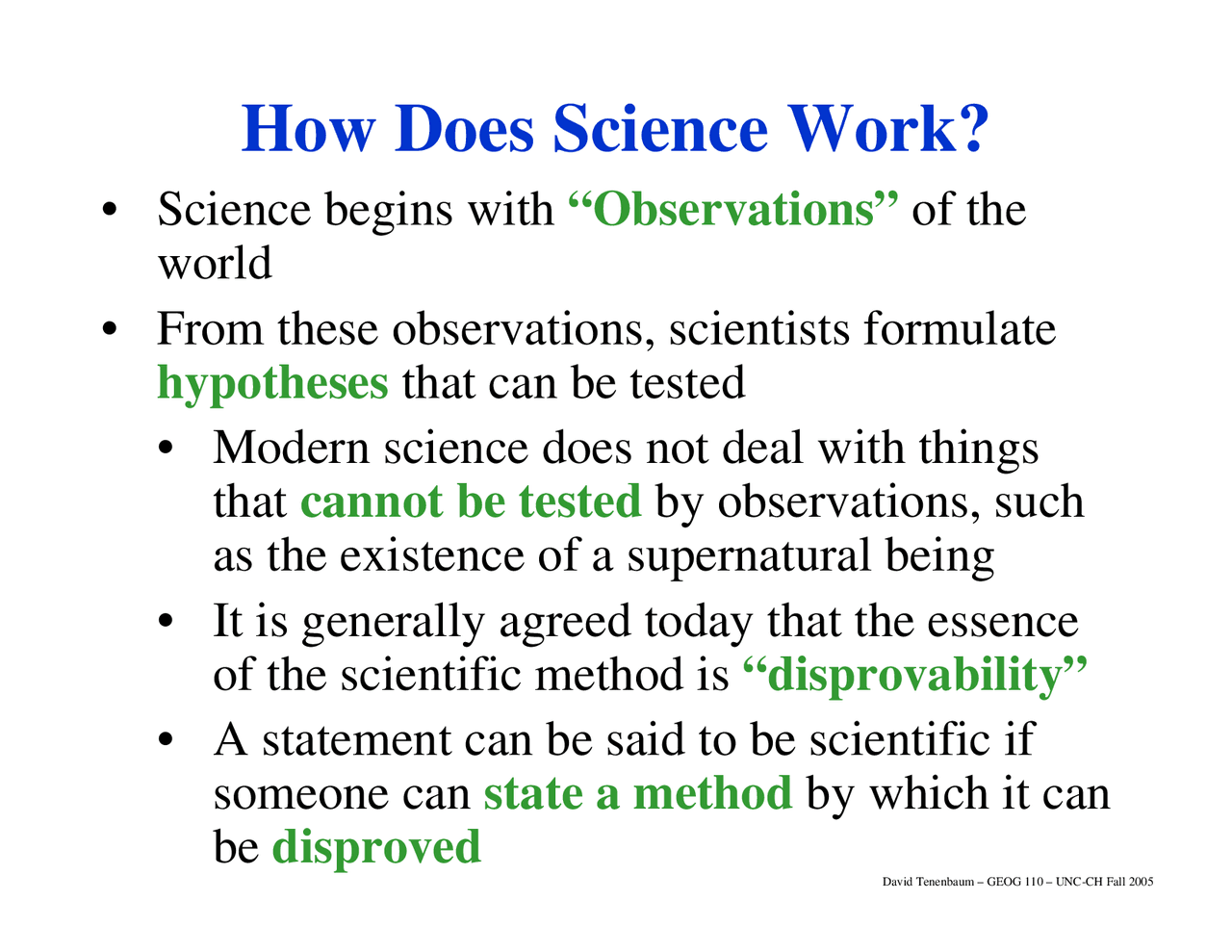 How Does Science Work?

• Science begins with “Observations” of the world

• From these observations, scientists formulate hypotheses that can be tested

• Modern science does not deal with things that cannot be tested by observations, such as the existence of a supernatural being

• It is generally agreed today that the essence of the scientific method is “disprovability”

• A statement can be said to be scientific if someone can state a method by which it can be disproved

David Tenenbaum – GEOG 110 – UNC-CH Fall 2005